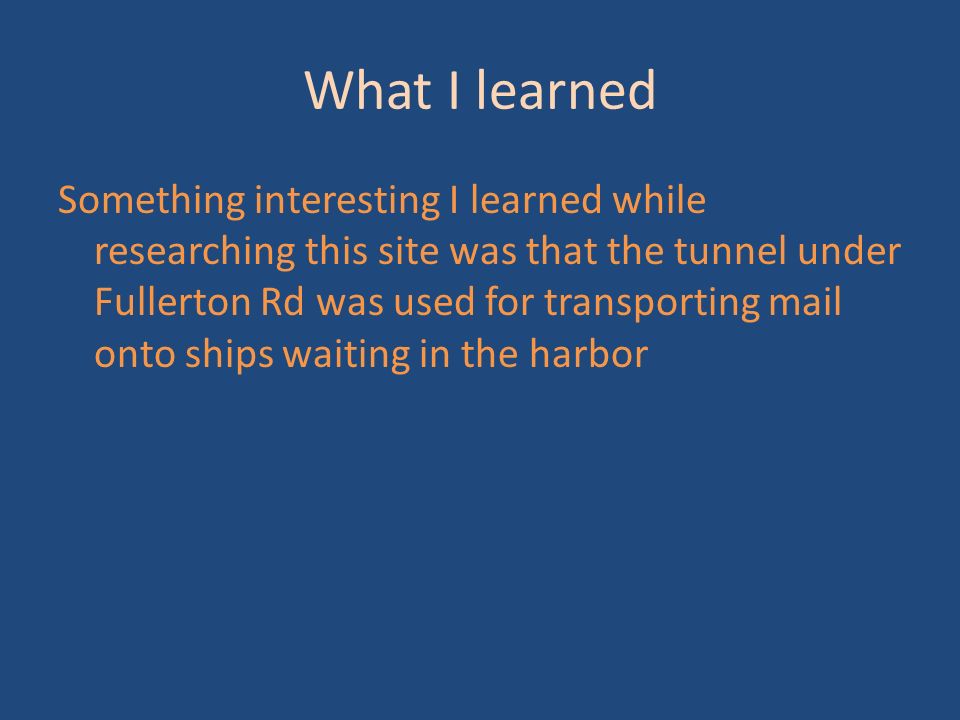 What I learned

Something interesting I learned while researching this site was that the tunnel under Fullerton Rd was used for transporting mail onto ships waiting in the harbor